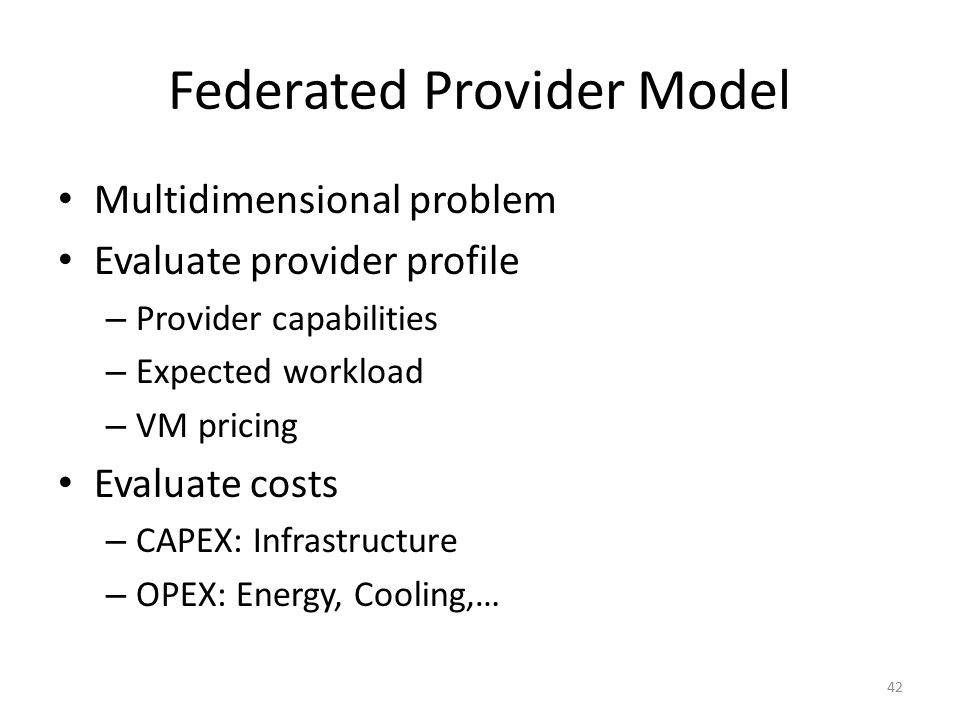 Federated Provider Model

• Multidimensional problem
• Evaluate provider profile
– Provider capabilities
– Expected workload
– VM pricing
• Evaluate costs
– CAPEX: Infrastructure
– OPEX: Energy, Cooling,…

42